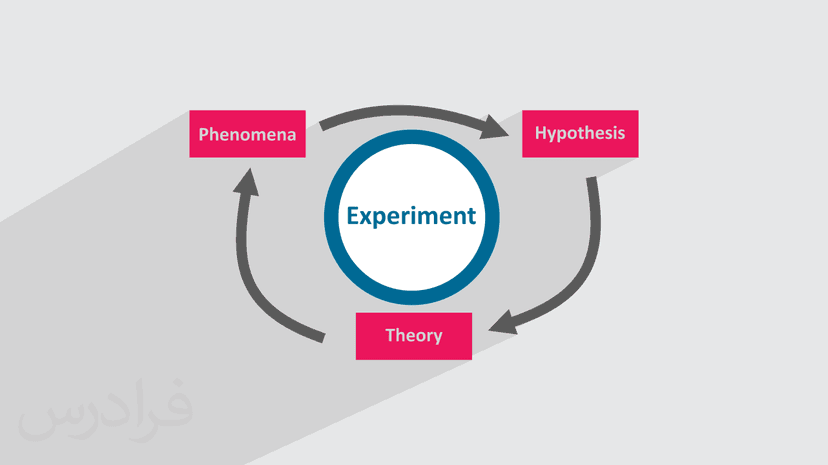 Phenomena

Hypothesis

Experiment

Theory

فرادرس